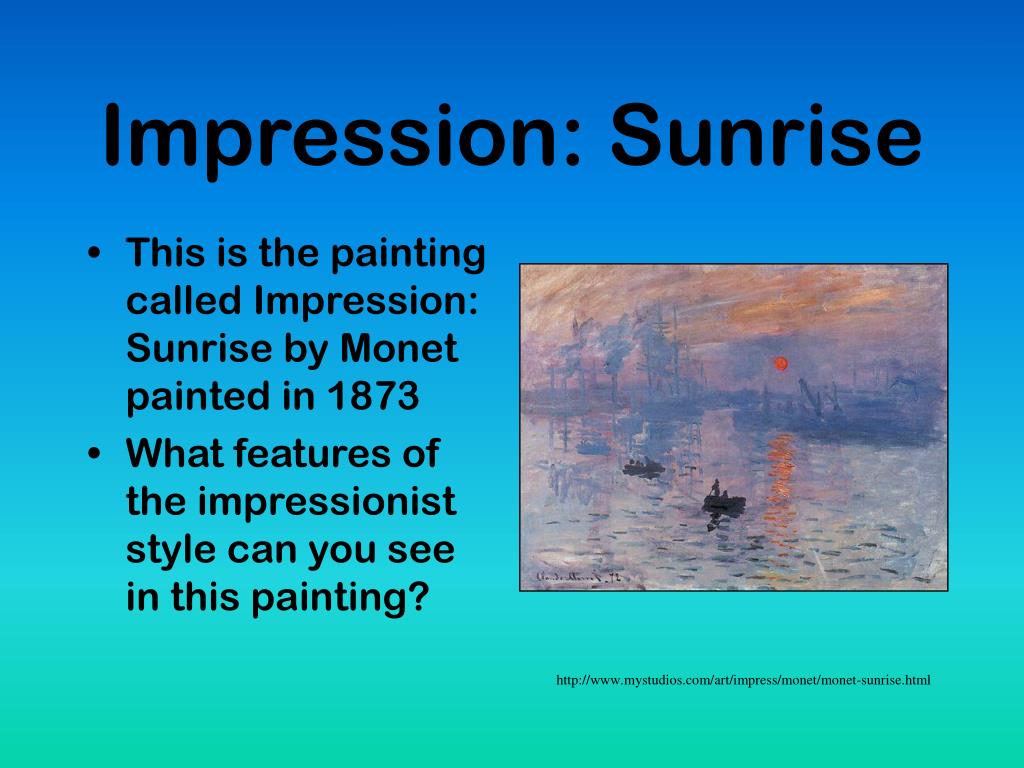 Impression: Sunrise

• This is the painting called Impression: Sunrise by Monet painted in 1873
• What features of the impressionist style can you see in this painting?

Claude Monet 72

http://www.mystudios.com/art/impress/monet/monet-sunrise.html